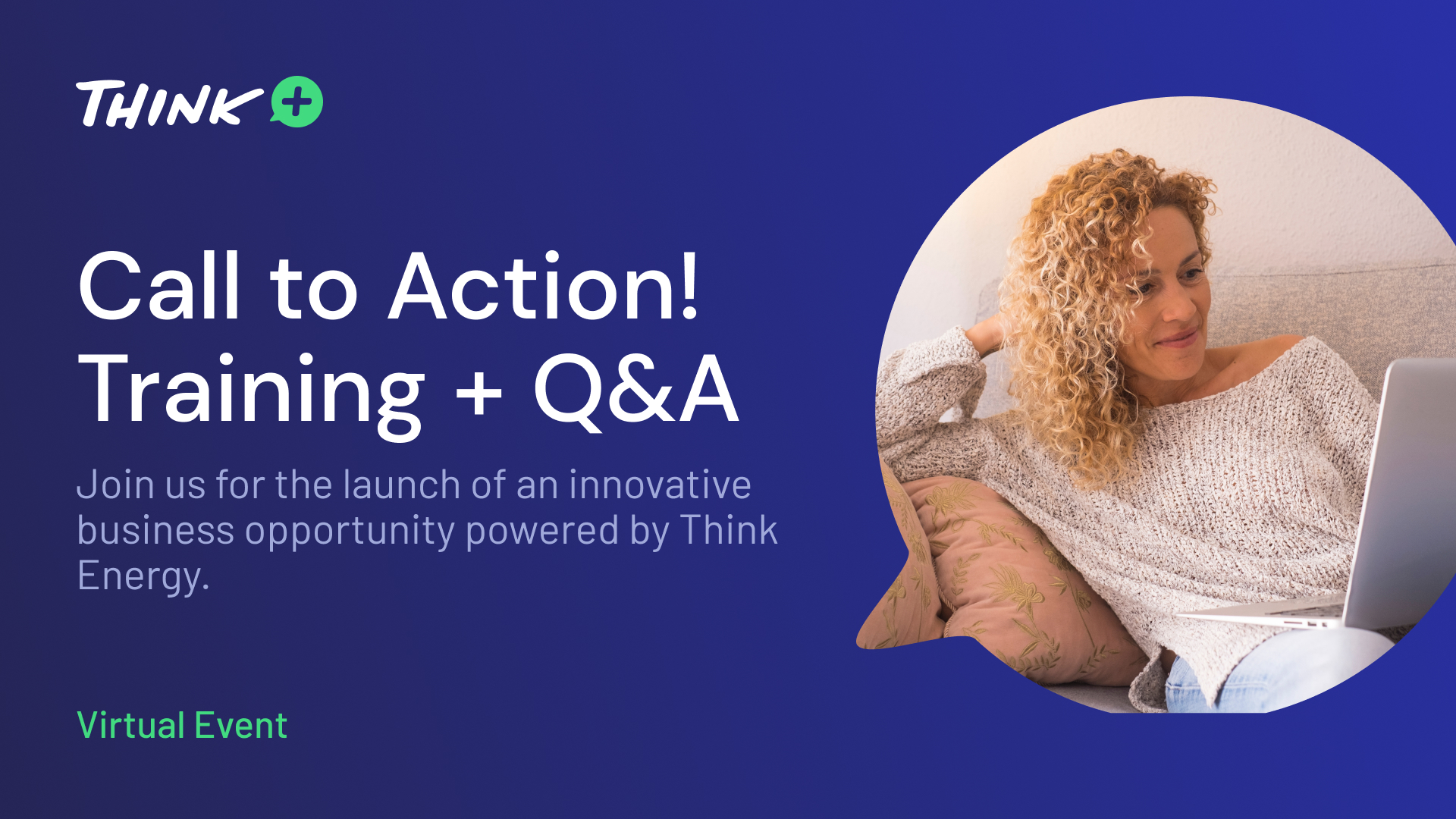 THINK +

Call to Action!
Training + Q&A

Join us for the launch of an innovative business opportunity powered by Think Energy.

Virtual Event